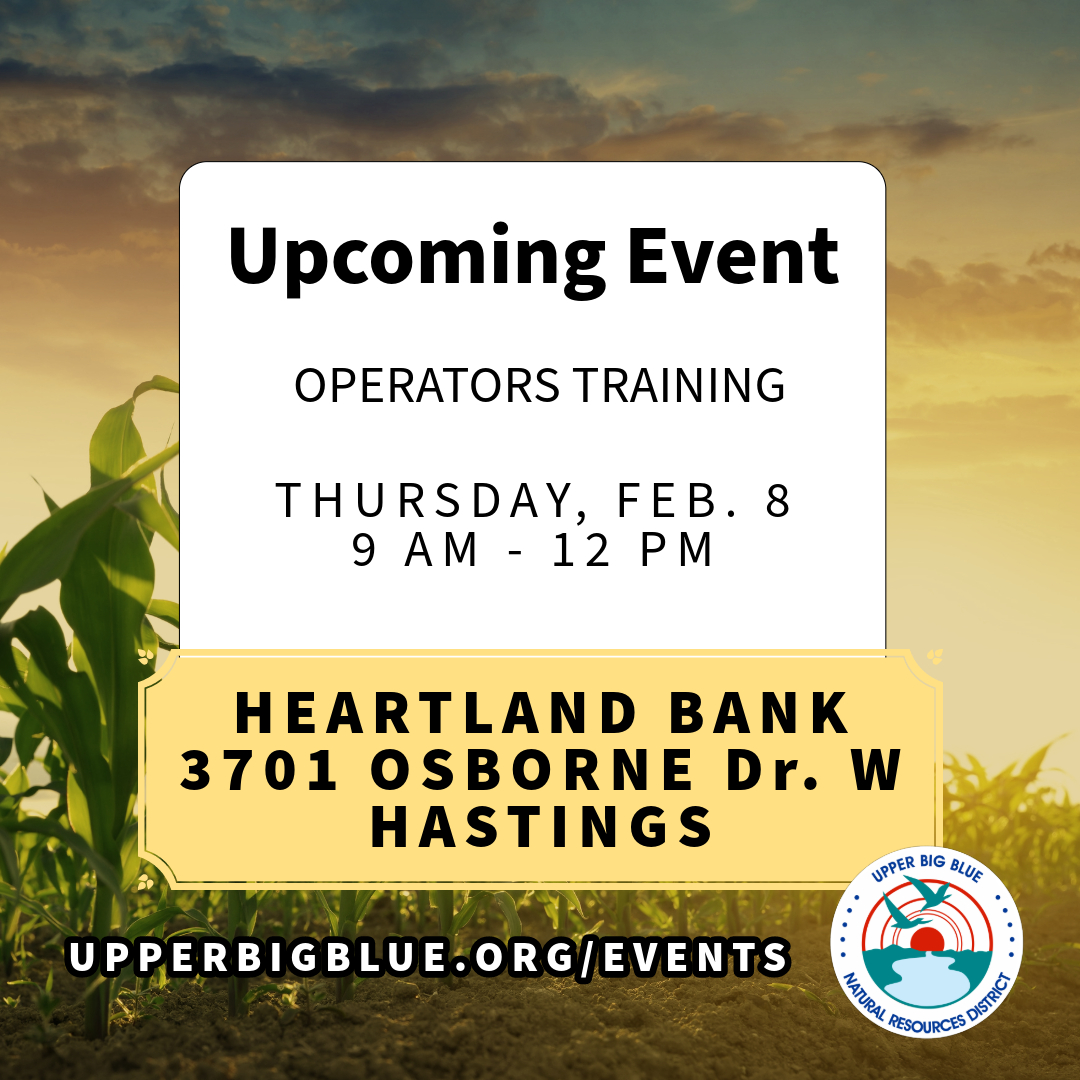 Upcoming Event

OPERATORS TRAINING

THURSDAY, FEB. 8
9 AM - 12 PM

HEARTLAND BANK
3701 OSBORNE Dr. W
HASTINGS

UPPERBIGBLUE.ORG/EVENTS

UPPER BIG BLUE
NATURAL RESOURCES DISTRICT